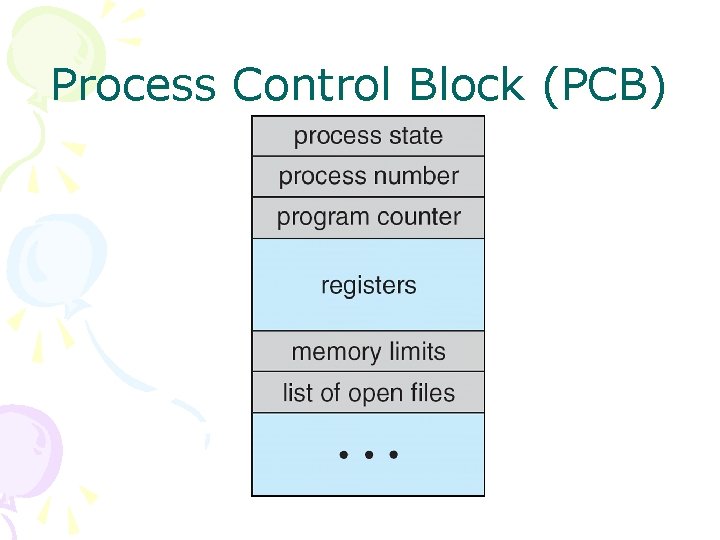 Process Control Block (PCB)

process state
process number
program counter
registers
memory limits
list of open files
• • •